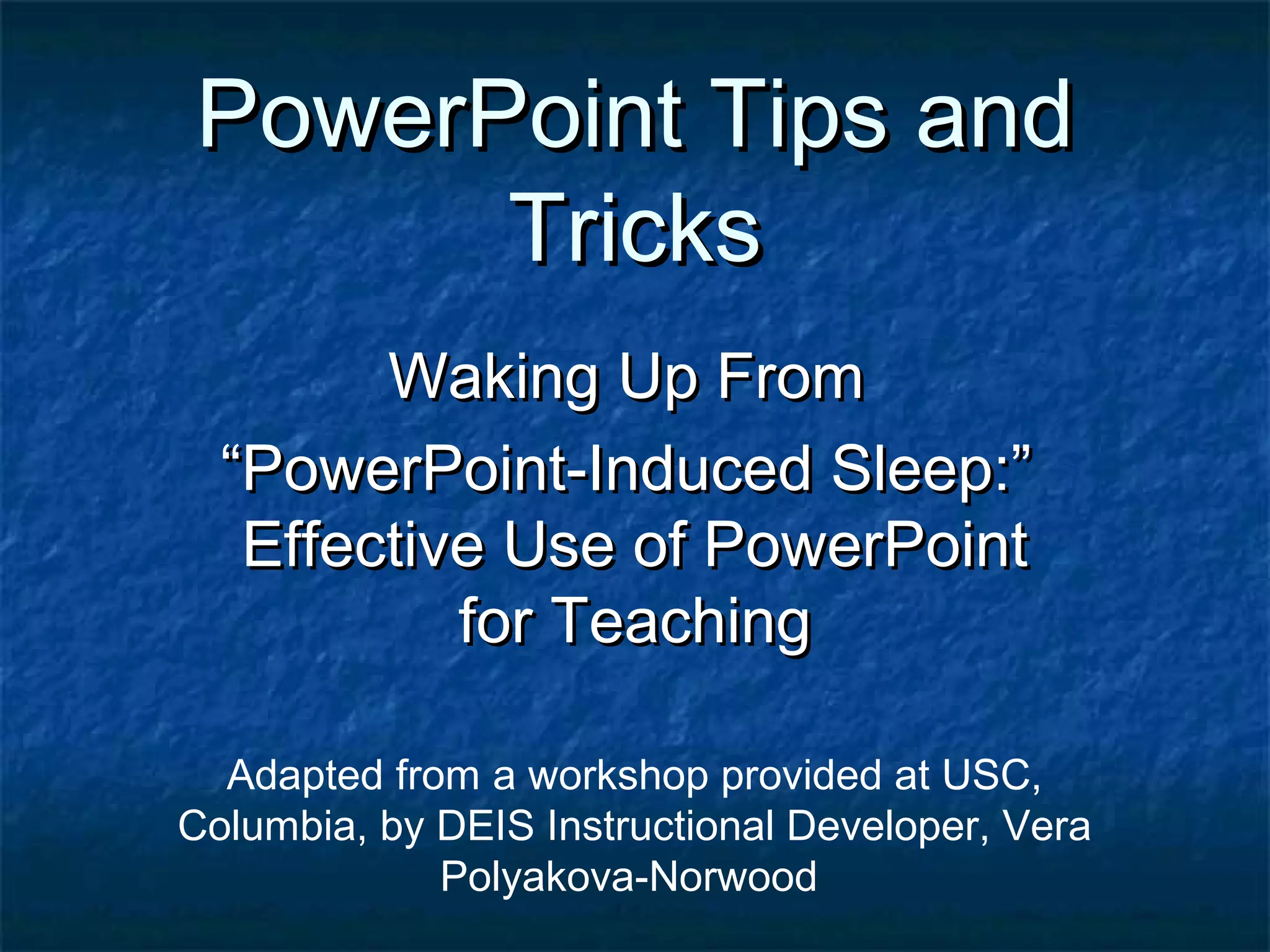 PowerPoint Tips and Tricks

Waking Up From

“PowerPoint-Induced Sleep:” Effective Use of PowerPoint for Teaching

Adapted from a workshop provided at USC, Columbia, by DEIS Instructional Developer, Vera Polyakova-Norwood